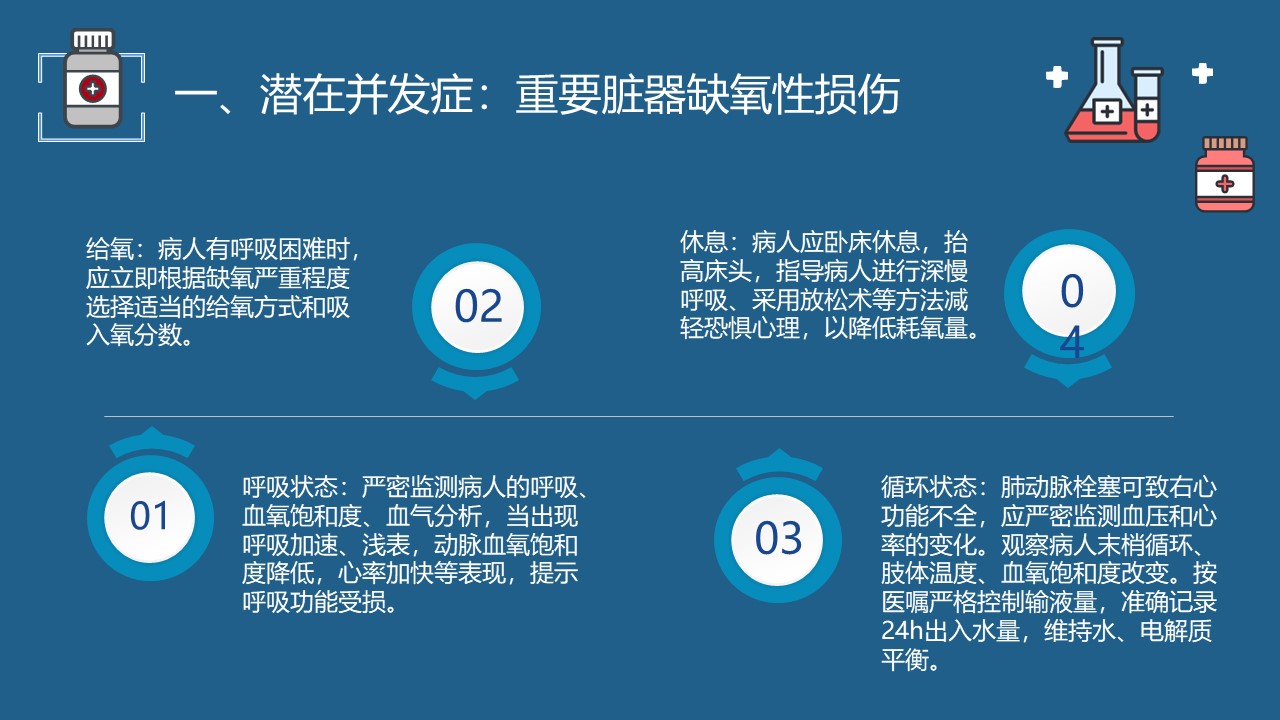 一、潜在并发症：重要脏器缺氧性损伤

给氧：病人有呼吸困难时，应立即根据缺氧严重程度选择适当的给氧方式和吸入氧分数。

02

休息：病人应卧床休息，抬高床头，指导病人进行深慢呼吸、采用放松术等方法减轻恐惧心理，以降低耗氧量。

04

01

呼吸状态：严密监测病人的呼吸、血氧饱和度、血气分析，当出现呼吸加速、浅表，动脉血氧饱和度降低，心率加快等表现，提示呼吸功能受损。

03

循环状态：肺动脉栓塞可致右心功能不全，应严密监测血压和心率的变化。观察病人末梢循环、肢体温度、血氧饱和度改变。按医嘱严格控制输液量，准确记录24h出入水量，维持水、电解质平衡。